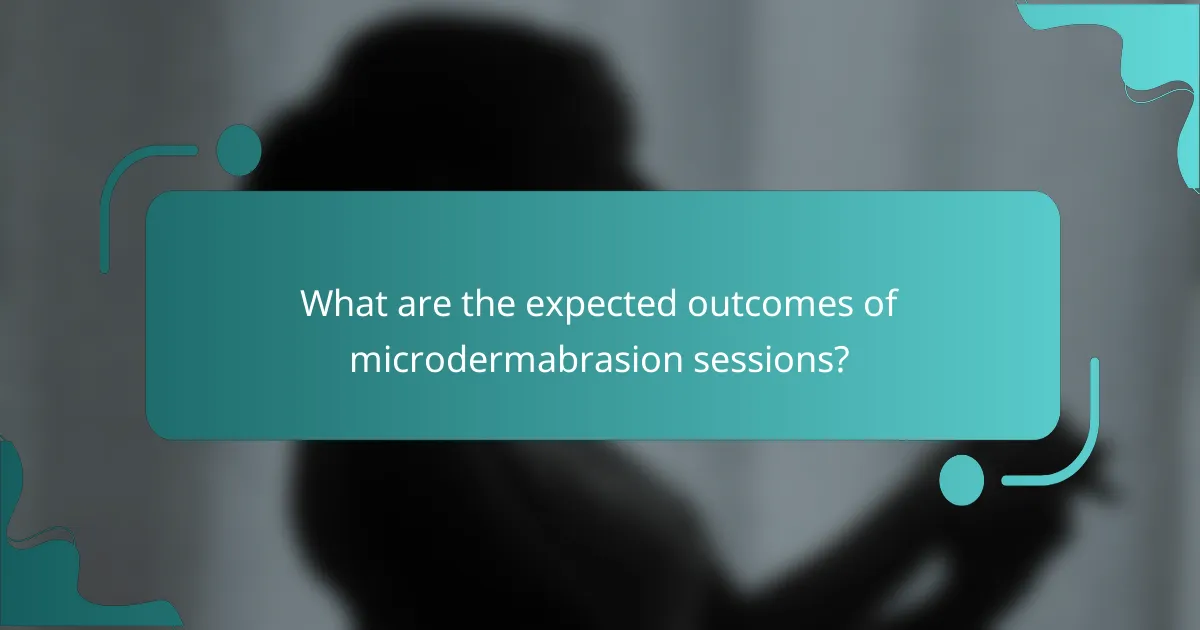 What are the expected outcomes of microdermabrasion sessions?